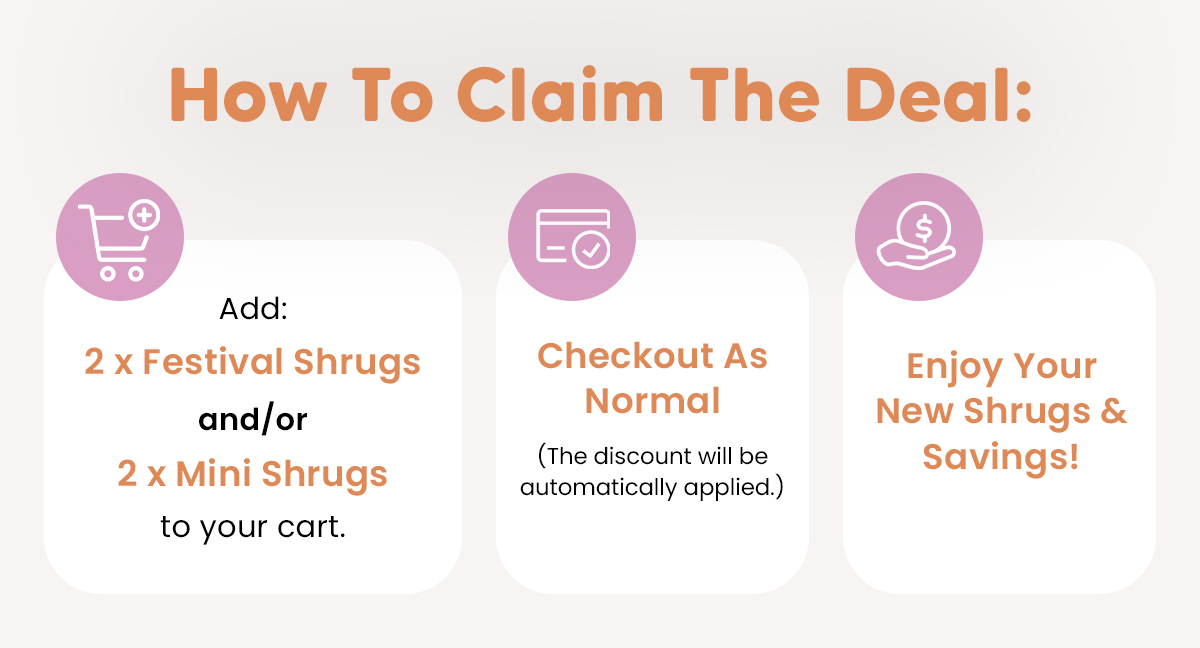 How To Claim The Deal:

Add:
2 x Festival Shrugs
and/or
2 x Mini Shrugs
to your cart.

Checkout As Normal
(The discount will be automatically applied.)

Enjoy Your New Shrugs & Savings!